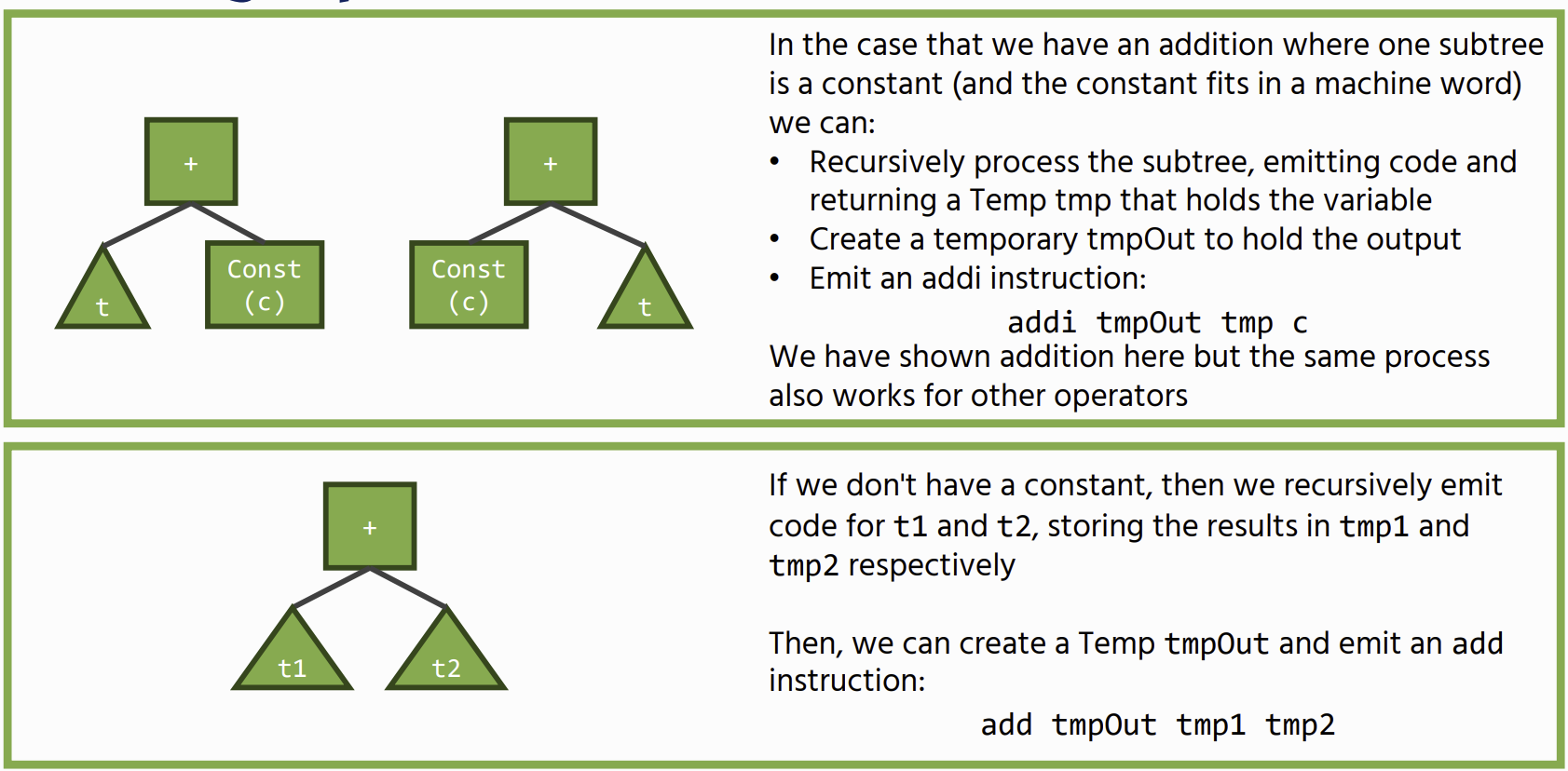 +

t

Const (c)

+

Const (c)

t

In the case that we have an addition where one subtree is a constant (and the constant fits in a machine word) we can:
• Recursively process the subtree, emitting code and returning a Temp tmp that holds the variable
• Create a temporary tmpOut to hold the output
• Emit an addi instruction:
addi tmpOut tmp c
We have shown addition here but the same process also works for other operators

+

t1

t2

If we don't have a constant, then we recursively emit code for t1 and t2, storing the results in tmp1 and tmp2 respectively

Then, we can create a Temp tmpOut and emit an add instruction:
add tmpOut tmp1 tmp2